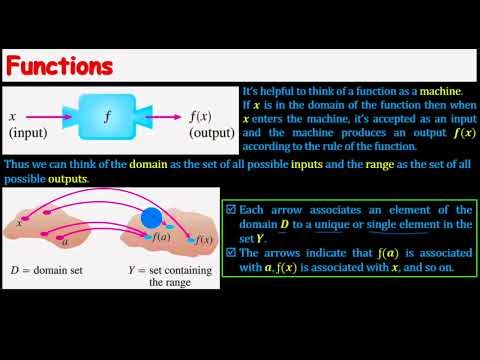 Functions

$x$ (input) $f$ $f(x)$ (output)

It's helpful to think of a function as a machine. If $x$ is in the domain of the function then when $x$ enters the machine, it's accepted as an input and the machine produces an output $f(x)$ according to the rule of the function.

Thus we can think of the domain as the set of all possible inputs and the range as the set of all possible outputs.

$x$ $a$ $f(a)$ $f(x)$

$D$ = domain set $Y$ = set containing the range

☑ Each arrow associates an element of the domain $D$ to a unique or single element in the set $Y$.

☑ The arrows indicate that $f(a)$ is associated with $a$, $f(x)$ is associated with $x$, and so on.